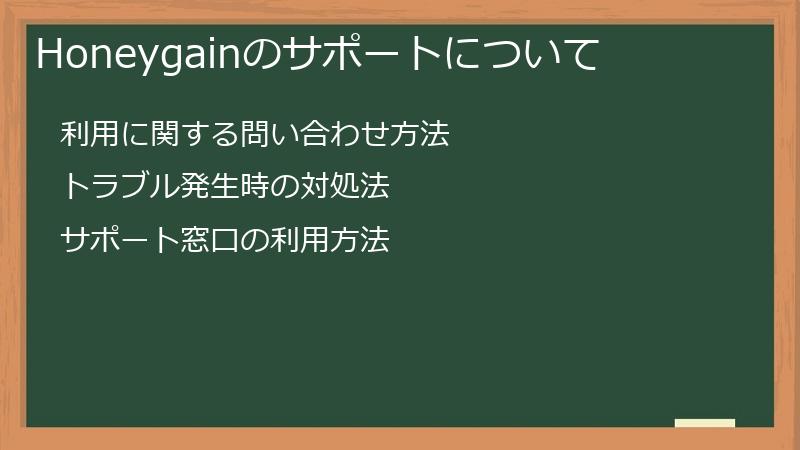 Honeygainのサポートについて

利用に関する問い合わせ方法

トラブル発生時の対処法

サポート窓口の利用方法